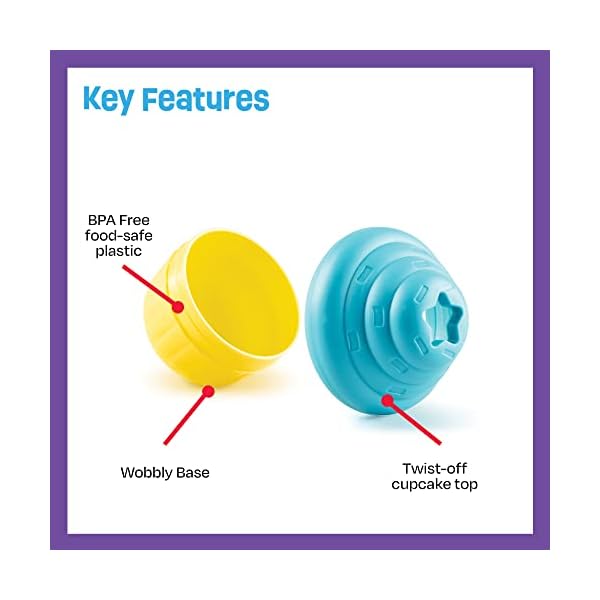 Key Features

BPA Free food-safe plastic

Wobbly Base

Twist-off cupcake top